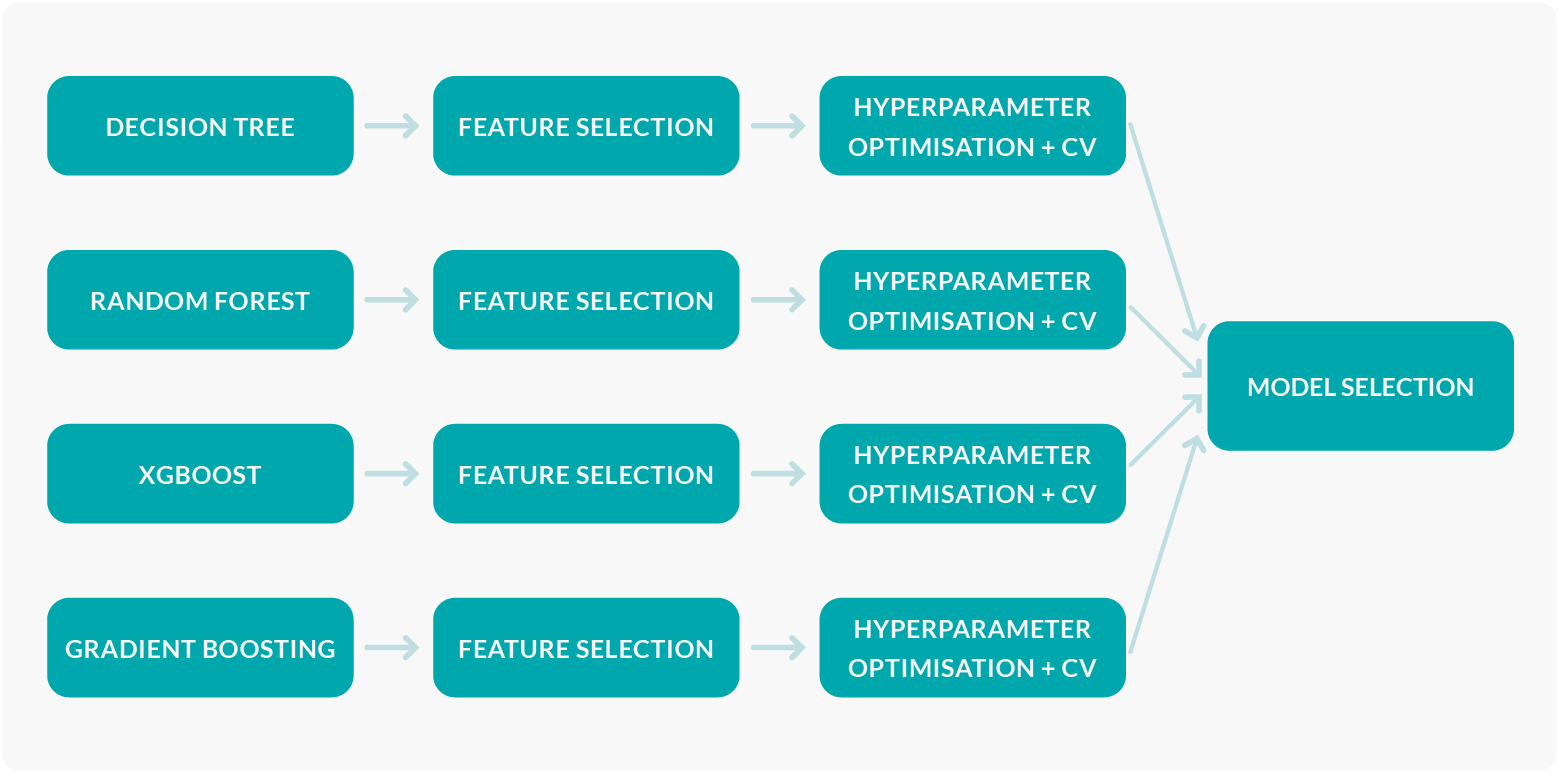 DECISION TREE
FEATURE SELECTION
HYPERPARAMETER OPTIMISATION + CV

RANDOM FOREST
FEATURE SELECTION
HYPERPARAMETER OPTIMISATION + CV

XGBOOST
FEATURE SELECTION
HYPERPARAMETER OPTIMISATION + CV

GRADIENT BOOSTING
FEATURE SELECTION
HYPERPARAMETER OPTIMISATION + CV

MODEL SELECTION